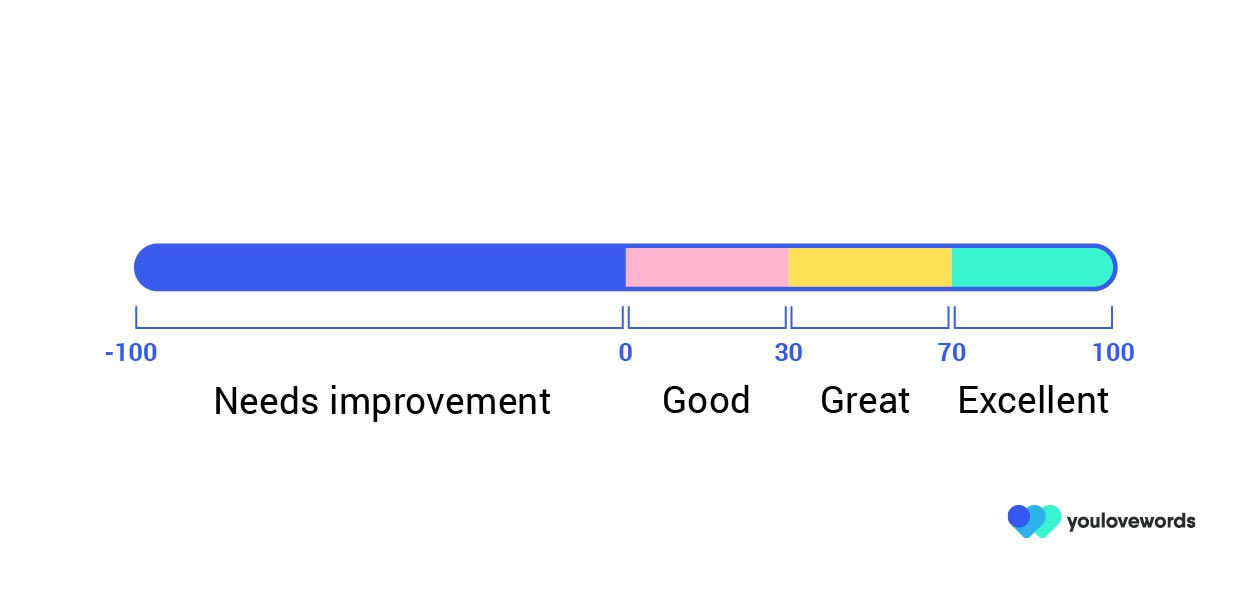 -100 0 30 70 100

Needs improvement Good Great Excellent

youlovewords